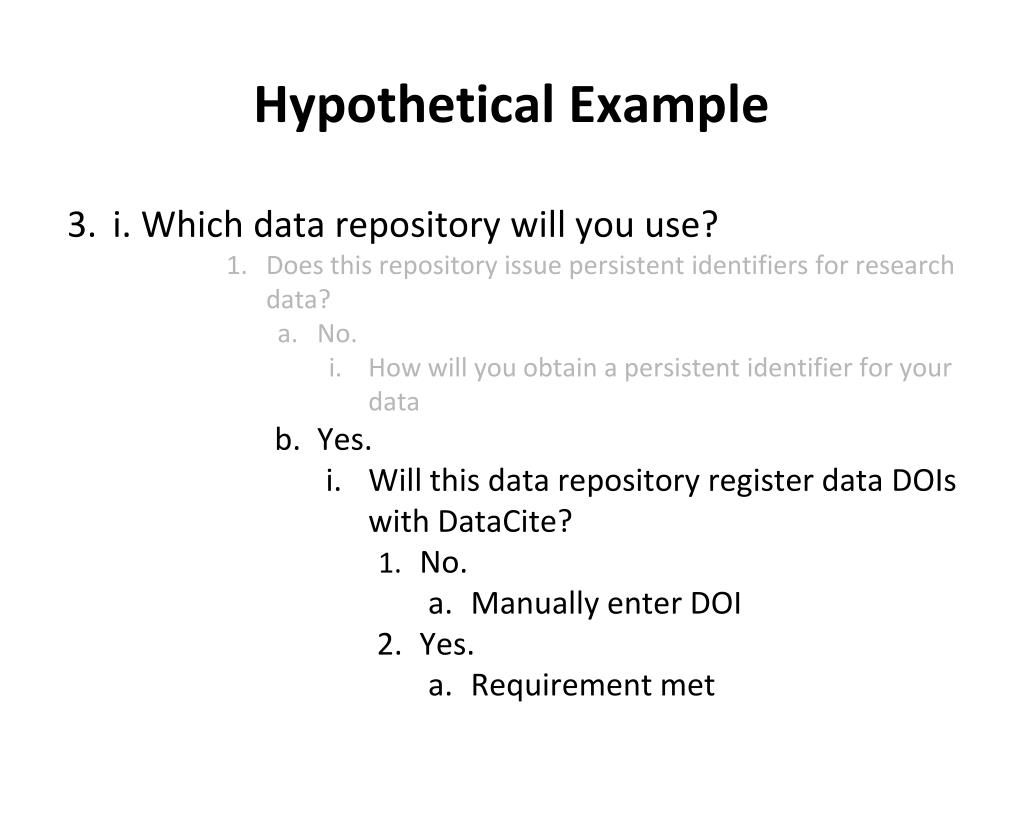 Hypothetical Example

3. i. Which data repository will you use?

1. Does this repository issue persistent identifiers for research data?

a. No.

i. How will you obtain a persistent identifier for your data

b. Yes.

i. Will this data repository register data DOIs with DataCite?

1. No.

a. Manually enter DOI

2. Yes.

a. Requirement met